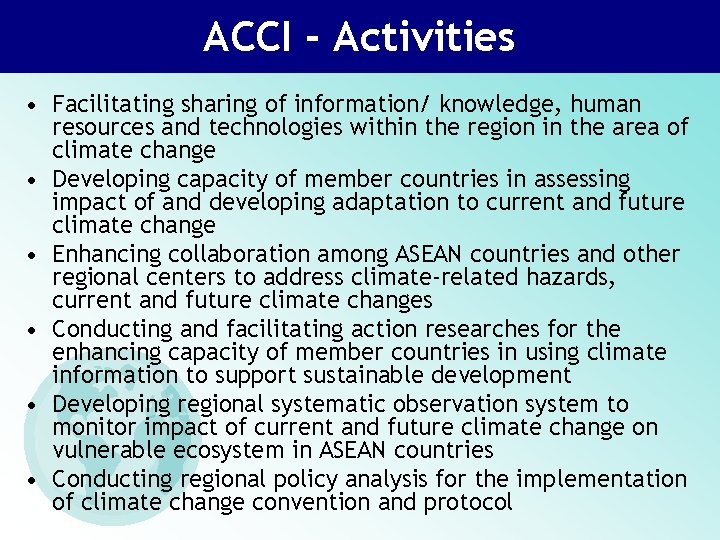 ACCI - Activities

• Facilitating sharing of information/ knowledge, human resources and technologies within the region in the area of climate change
• Developing capacity of member countries in assessing impact of and developing adaptation to current and future climate change
• Enhancing collaboration among ASEAN countries and other regional centers to address climate-related hazards, current and future climate changes
• Conducting and facilitating action researches for the enhancing capacity of member countries in using climate information to support sustainable development
• Developing regional systematic observation system to monitor impact of current and future climate change on vulnerable ecosystem in ASEAN countries
• Conducting regional policy analysis for the implementation of climate change convention and protocol